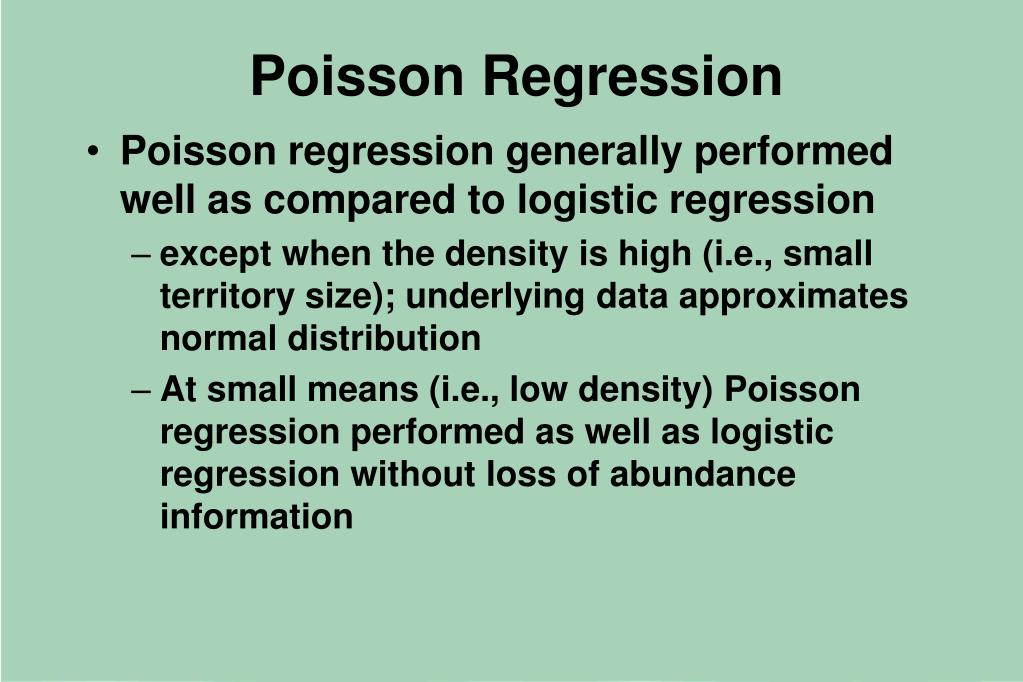 Poisson Regression

• Poisson regression generally performed well as compared to logistic regression

– except when the density is high (i.e., small territory size); underlying data approximates normal distribution

– At small means (i.e., low density) Poisson regression performed as well as logistic regression without loss of abundance information